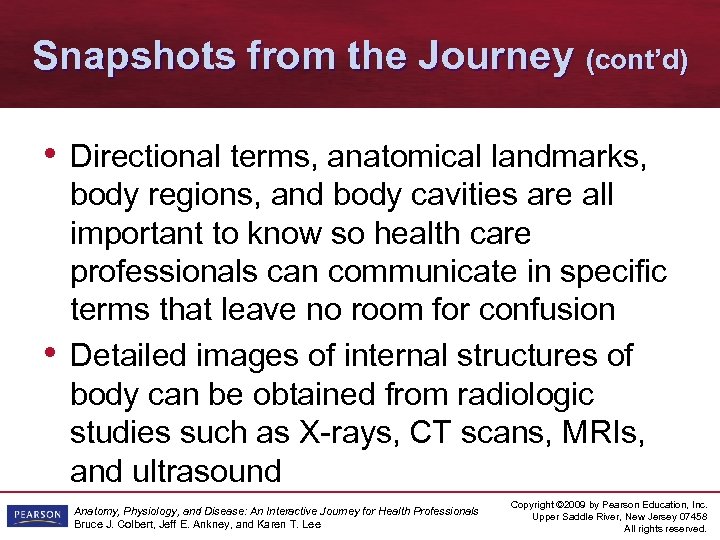 Snapshots from the Journey (cont'd)

• Directional terms, anatomical landmarks, body regions, and body cavities are all important to know so health care professionals can communicate in specific terms that leave no room for confusion

• Detailed images of internal structures of body can be obtained from radiologic studies such as X-rays, CT scans, MRIs, and ultrasound

PEARSON

Anatomy, Physiology, and Disease: An Interactive Journey for Health Professionals
Bruce J. Colbert, Jeff E. Ankney, and Karen T. Lee

Copyright ©2009 by Pearson Education, Inc.
Upper Saddle River, New Jersey 07458
All rights reserved.